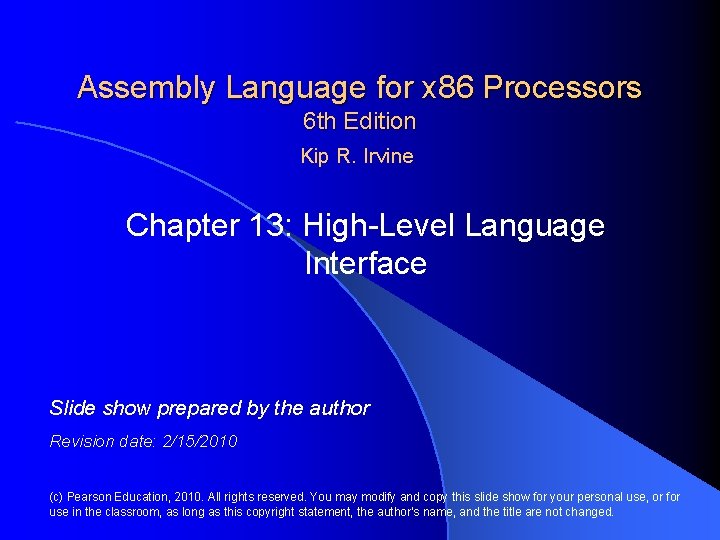 Assembly Language for x86 Processors
6th Edition
Kip R. Irvine

Chapter 13: High-Level Language Interface

Slide show prepared by the author

Revision date: 2/15/2010

(c) Pearson Education, 2010. All rights reserved. You may modify and copy this slide show for your personal use, or for use in the classroom, as long as this copyright statement, the author's name, and the title are not changed.